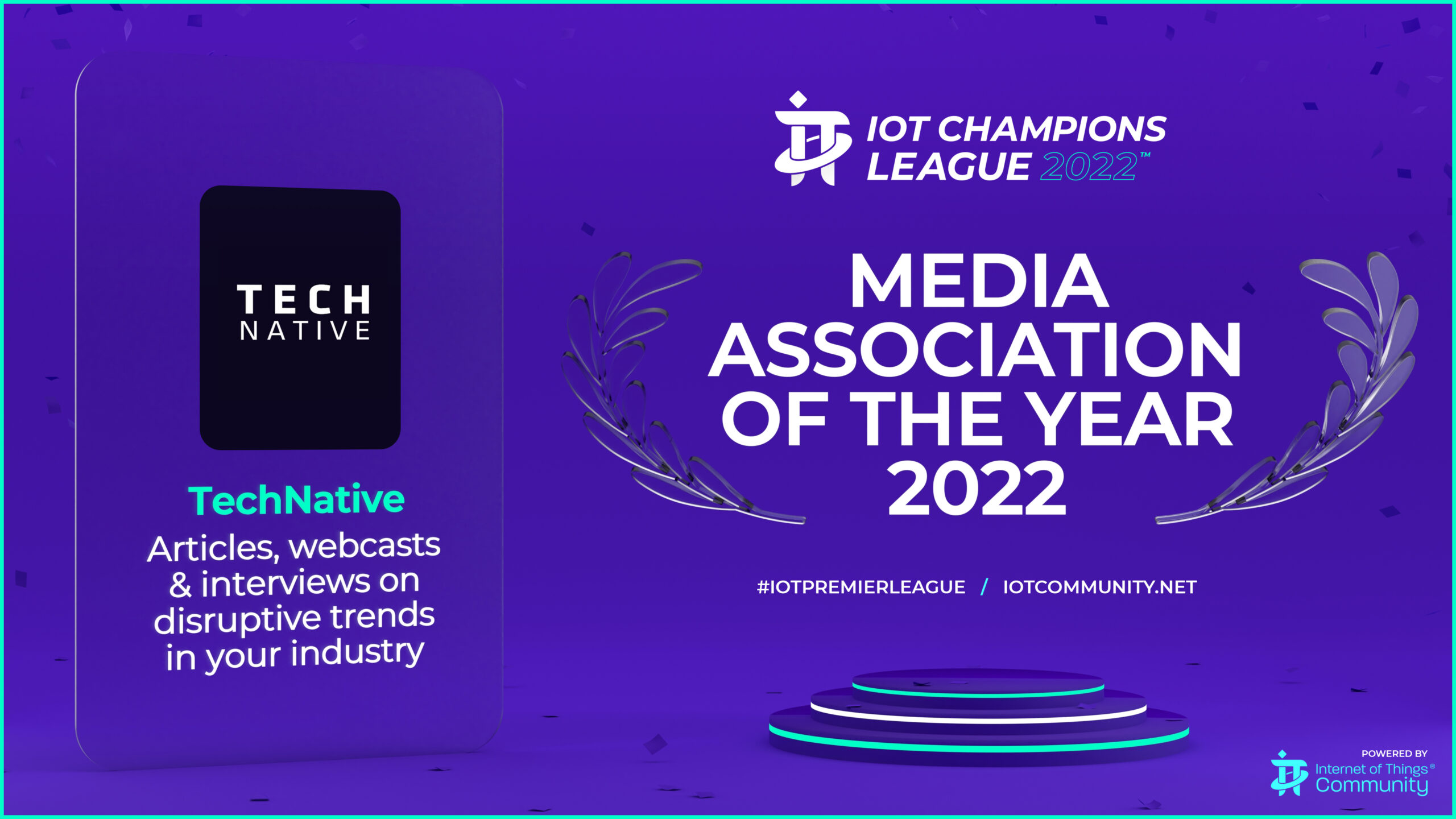 TECH NATIVE

TechNative

Articles, webcasts & interviews on disruptive trends in your industry

IOT CHAMPIONS LEAGUE 2022™

MEDIA ASSOCIATION OF THE YEAR 2022

#IOTPREMIERLEAGUE / IOTCOMMUNITY.NET

POWERED BY
Internet of Things®
Community